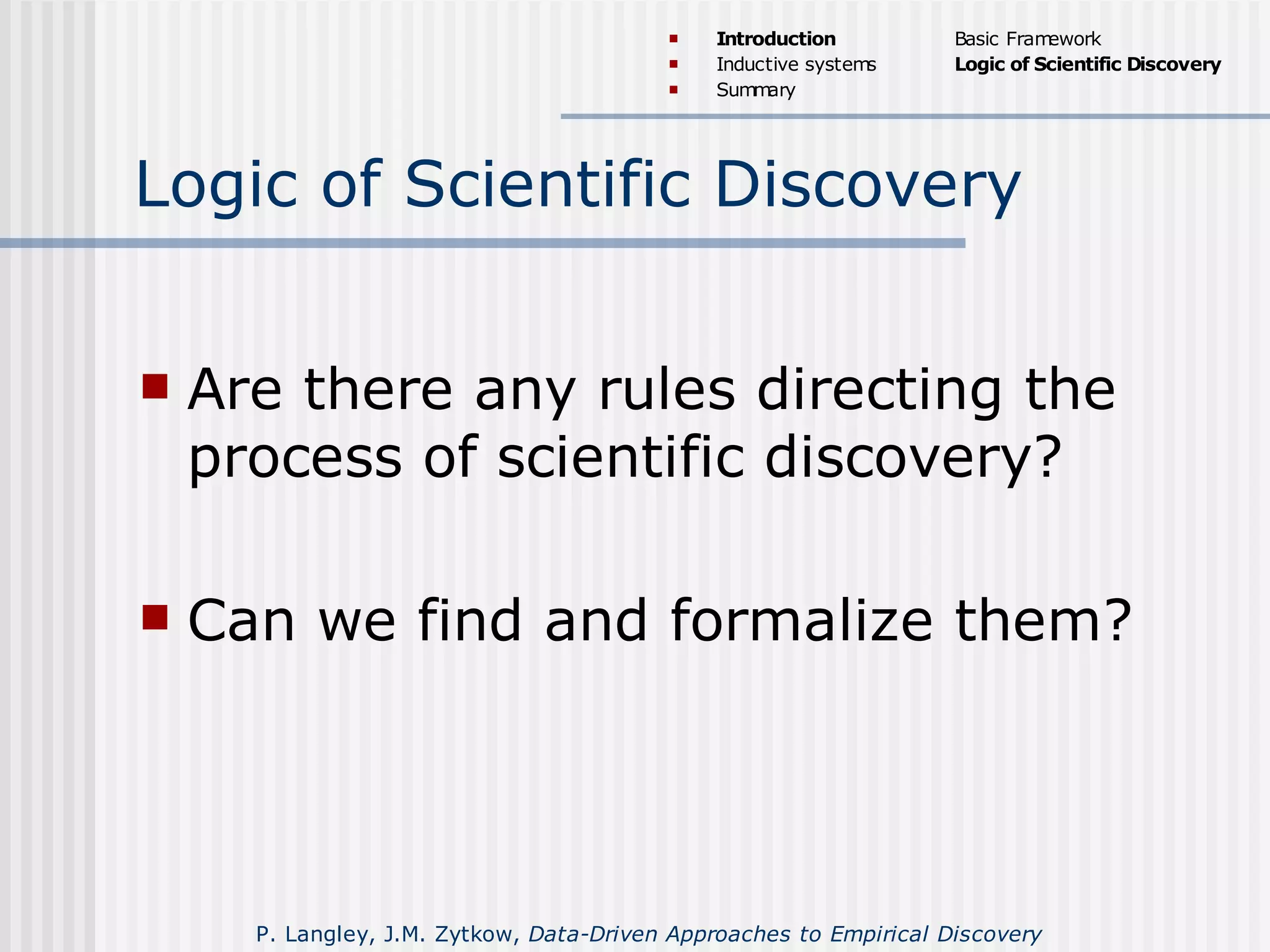 Introduction
Inductive systems
Summary

Basic Framework
Logic of Scientific Discovery

Logic of Scientific Discovery

Are there any rules directing the process of scientific discovery?

Can we find and formalize them?

P. Langley, J.M. Zytkow, Data-Driven Approaches to Empirical Discovery